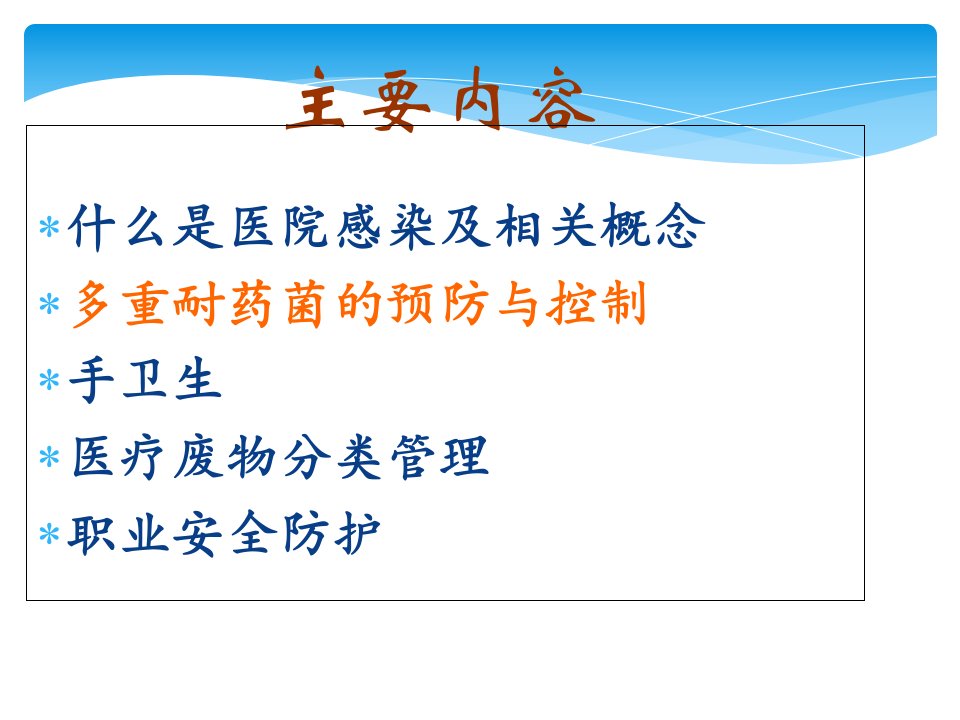 主要内容

*什么是医院感染及相关概念
*多重耐药菌的预防与控制
*手卫生
*医疗废物分类管理
*职业安全防护